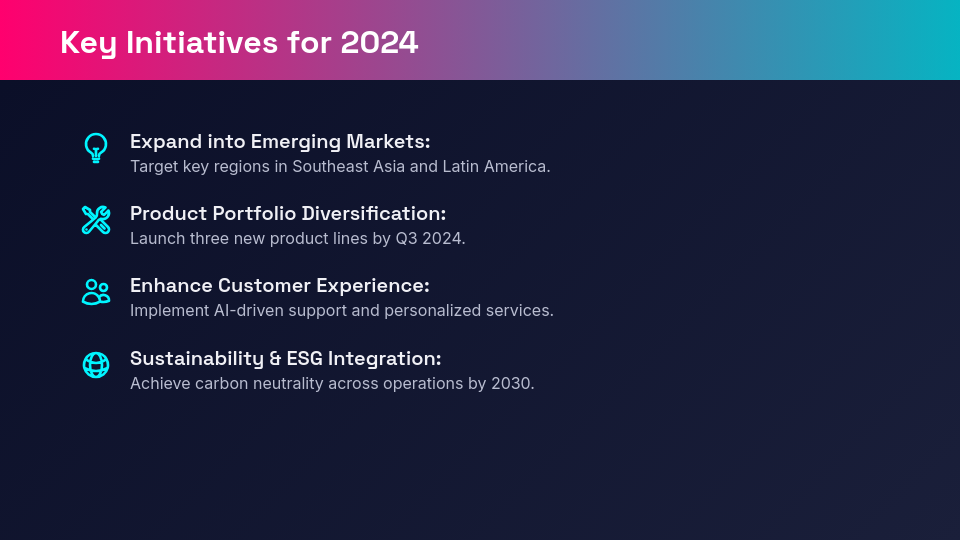 Key Initiatives for 2024

Expand into Emerging Markets:
Target key regions in Southeast Asia and Latin America.

Product Portfolio Diversification:
Launch three new product lines by Q3 2024.

Enhance Customer Experience:
Implement AI-driven support and personalized services.

Sustainability & ESG Integration:
Achieve carbon neutrality across operations by 2030.